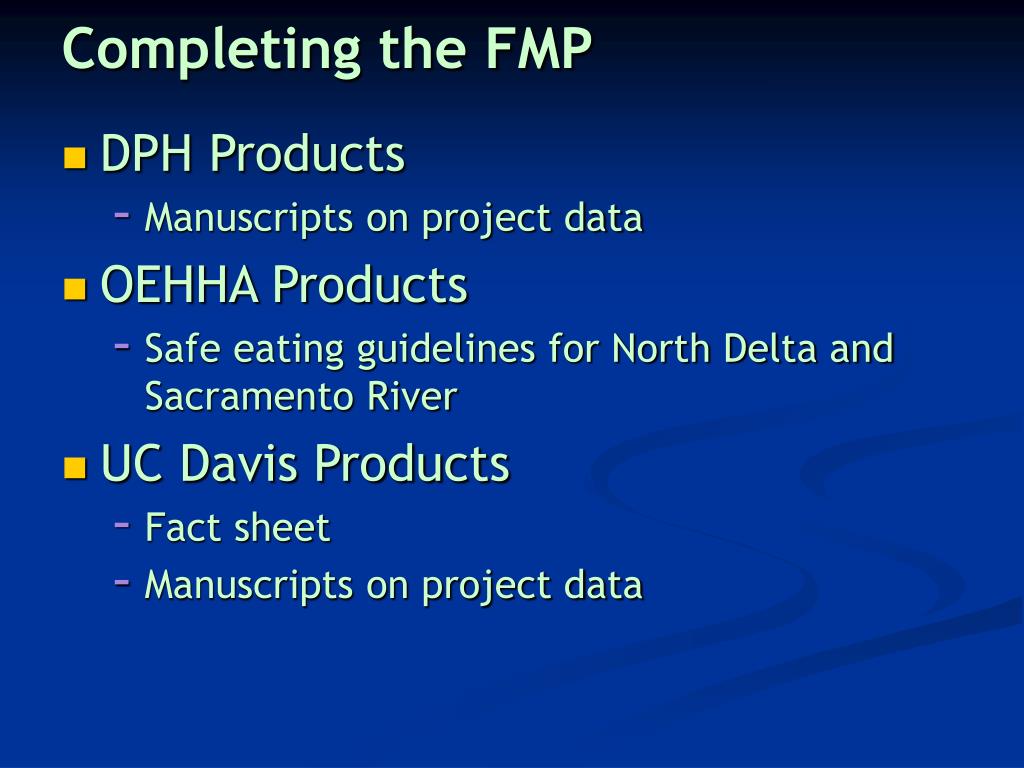 Completing the FMP

- DPH Products
  - Manuscripts on project data
- OEHHA Products
  - Safe eating guidelines for North Delta and Sacramento River
- UC Davis Products
  - Fact sheet
  - Manuscripts on project data